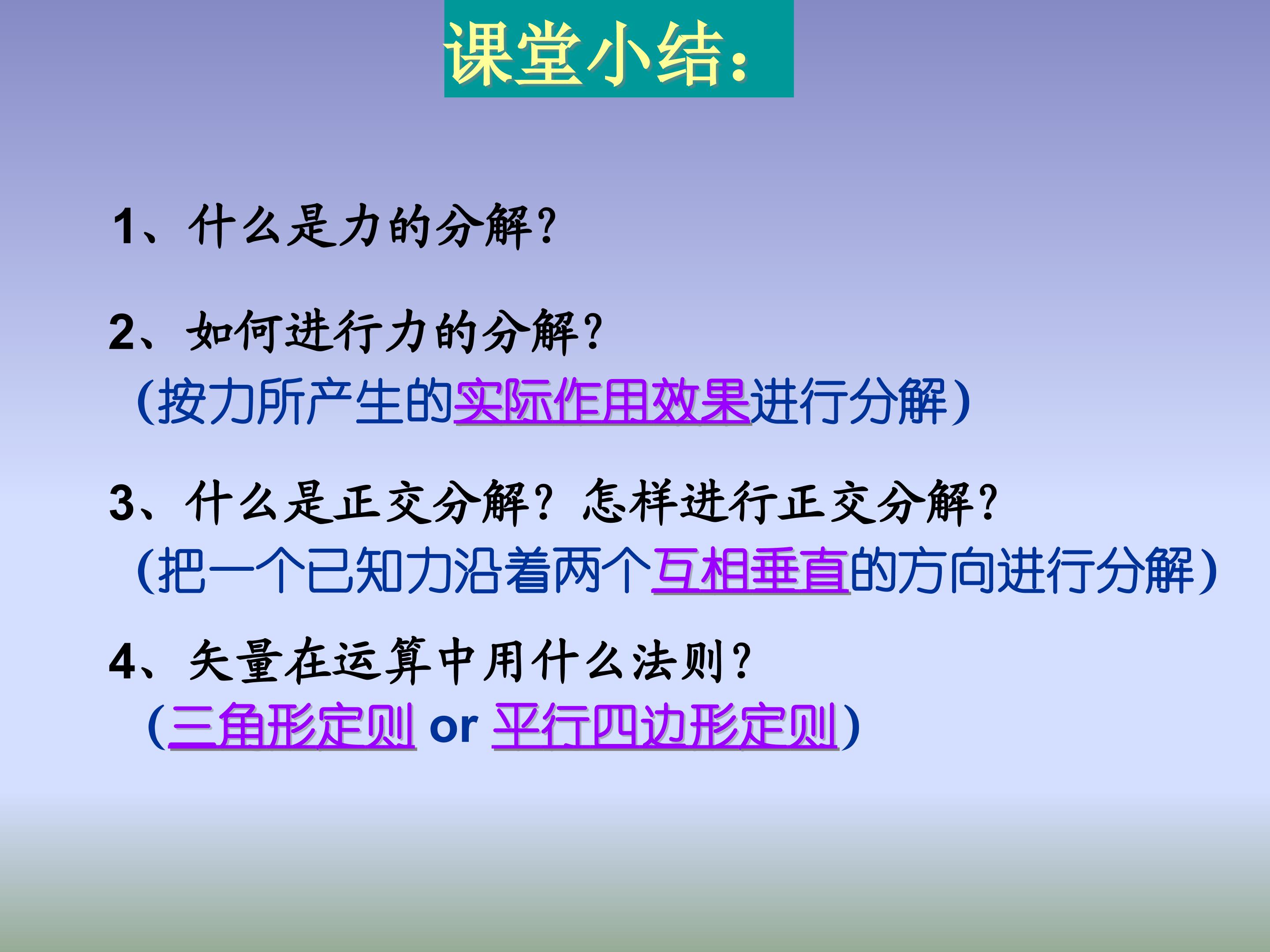 课堂小结：

1、什么是力的分解？

2、如何进行力的分解？

(按力所产生的实际作用效果进行分解)

3、什么是正交分解？怎样进行正交分解？

(把一个已知力沿着两个互相垂直的方向进行分解)

4、矢量在运算中用什么法则？

(三角形定则 or 平行四边形定则)